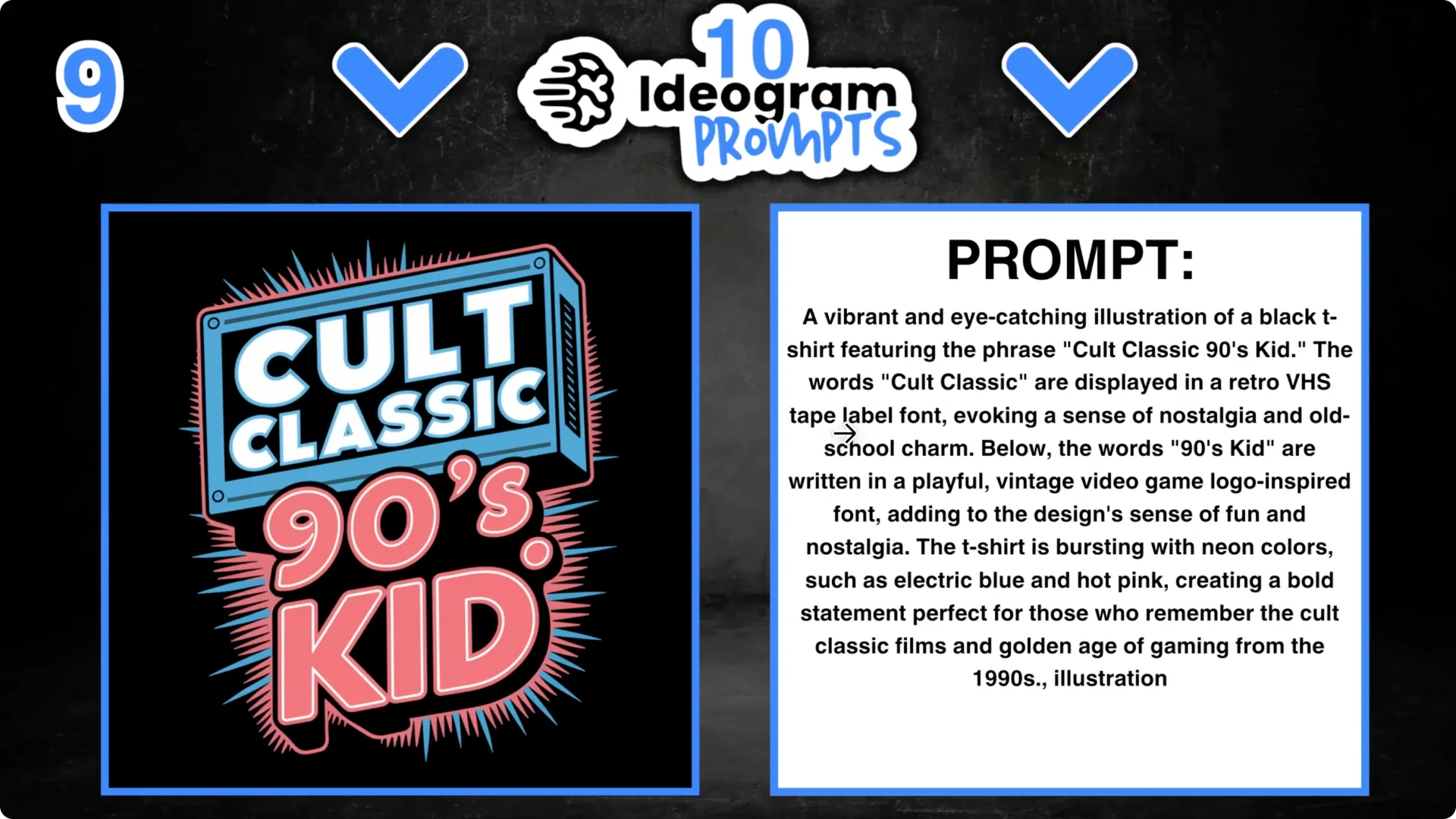 9

10 Ideogram PROMPTS

CULT CLASSIC 90's KID

PROMPT:

A vibrant and eye-catching illustration of a black t-shirt featuring the phrase "Cult Classic 90's Kid." The words "Cult Classic" are displayed in a retro VHS tape label font, evoking a sense of nostalgia and old-school charm. Below, the words "90's Kid" are written in a playful, vintage video game logo-inspired font, adding to the design's sense of fun and nostalgia. The t-shirt is bursting with neon colors, such as electric blue and hot pink, creating a bold statement perfect for those who remember the cult classic films and golden age of gaming from the 1990s., illustration